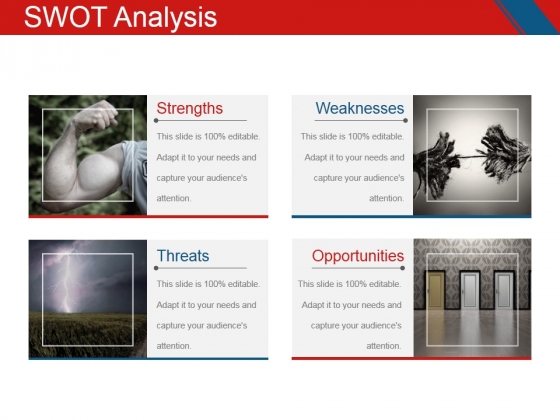 SWOT Analysis

Strengths

This slide is 100% editable. Adapt it to your needs and capture your audience's attention.

Weaknesses

This slide is 100% editable. Adapt it to your needs and capture your audience's attention.

Threats

This slide is 100% editable. Adapt it to your needs and capture your audience's attention.

Opportunities

This slide is 100% editable. Adapt it to your needs and capture your audience's attention.